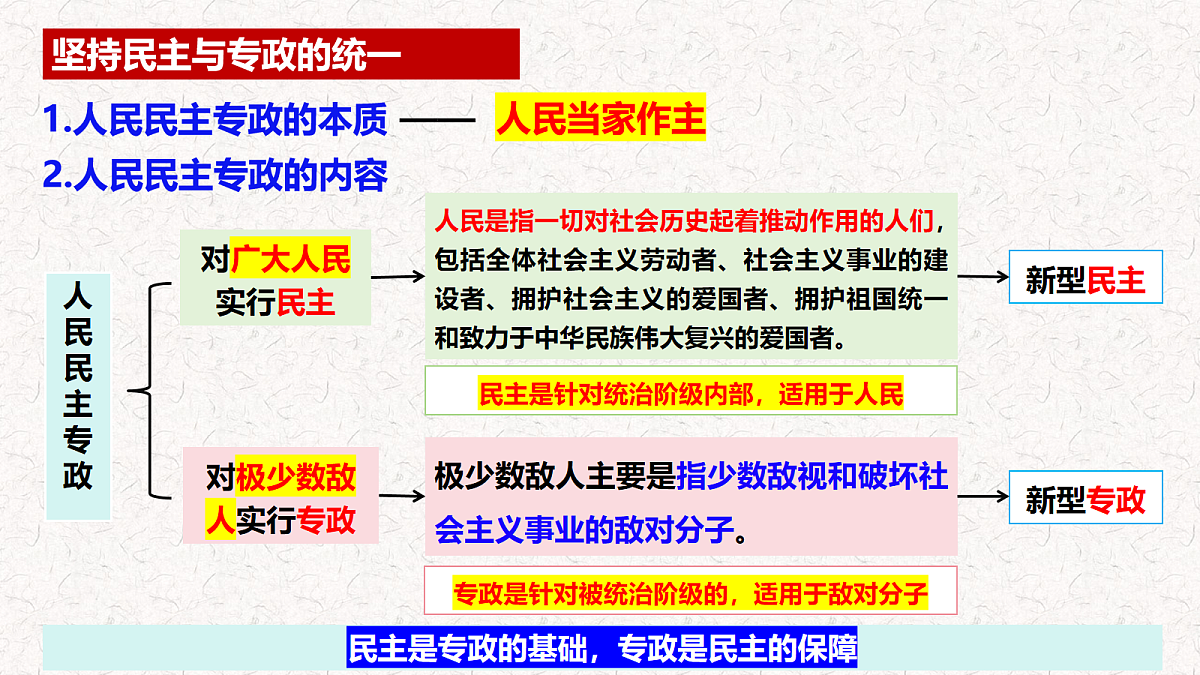 坚持民主与专政的统一

1.人民民主专政的本质 —— 人民当家作主

2.人民民主专政的内容

人民民主专政

对广大人民实行民主

人民是指一切对社会历史起着推动作用的人们，包括全体社会主义劳动者、社会主义事业的建设者、拥护社会主义的爱国者、拥护祖国统一和致力于中华民族伟大复兴的爱国者。

新型民主

民主是针对统治阶级内部，适用于人民

对极少数敌人实行专政

极少数敌人主要是指少数敌视和破坏社会主义事业的敌对分子。

新型专政

专政是针对被统治阶级的，适用于敌对分子

民主是专政的基础，专政是民主的保障